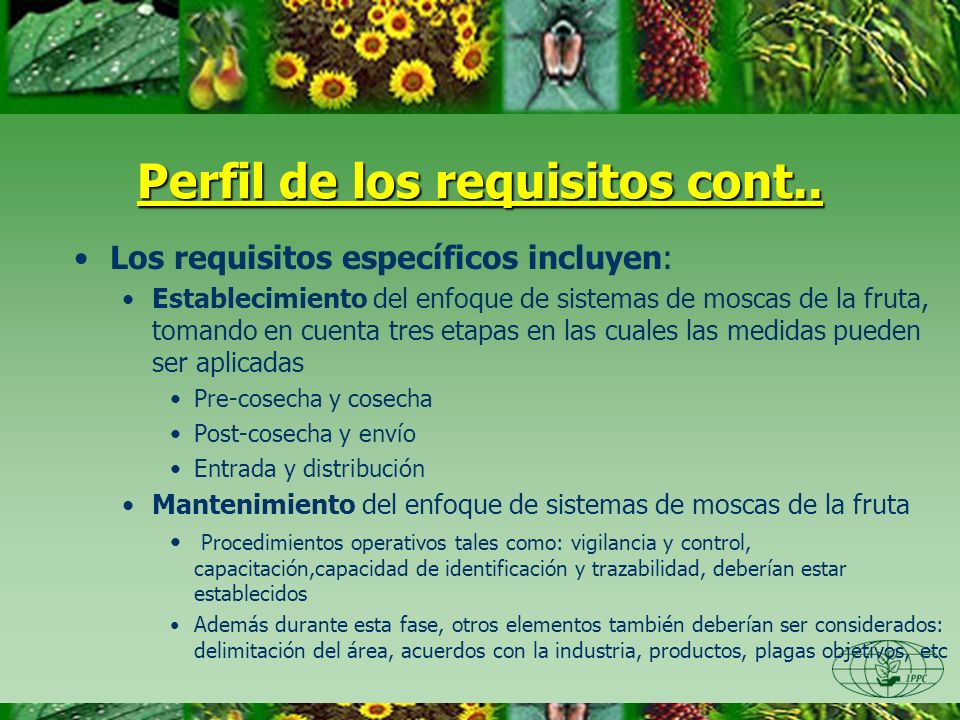 Perfil de los requisitos cont..

• Los requisitos específicos incluyen:

• Establecimiento del enfoque de sistemas de moscas de la fruta, tomando en cuenta tres etapas en las cuales las medidas pueden ser aplicadas

• Pre-cosecha y cosecha
• Post-cosecha y envío
• Entrada y distribución

• Mantenimiento del enfoque de sistemas de moscas de la fruta

• Procedimientos operativos tales como: vigilancia y control, capacitación,capacidad de identificación y trazabilidad, deberían estar establecidos
• Además durante esta fase, otros elementos también deberían ser considerados: delimitación del área, acuerdos con la industria, productos, plagas objetivos, etc

IPPC